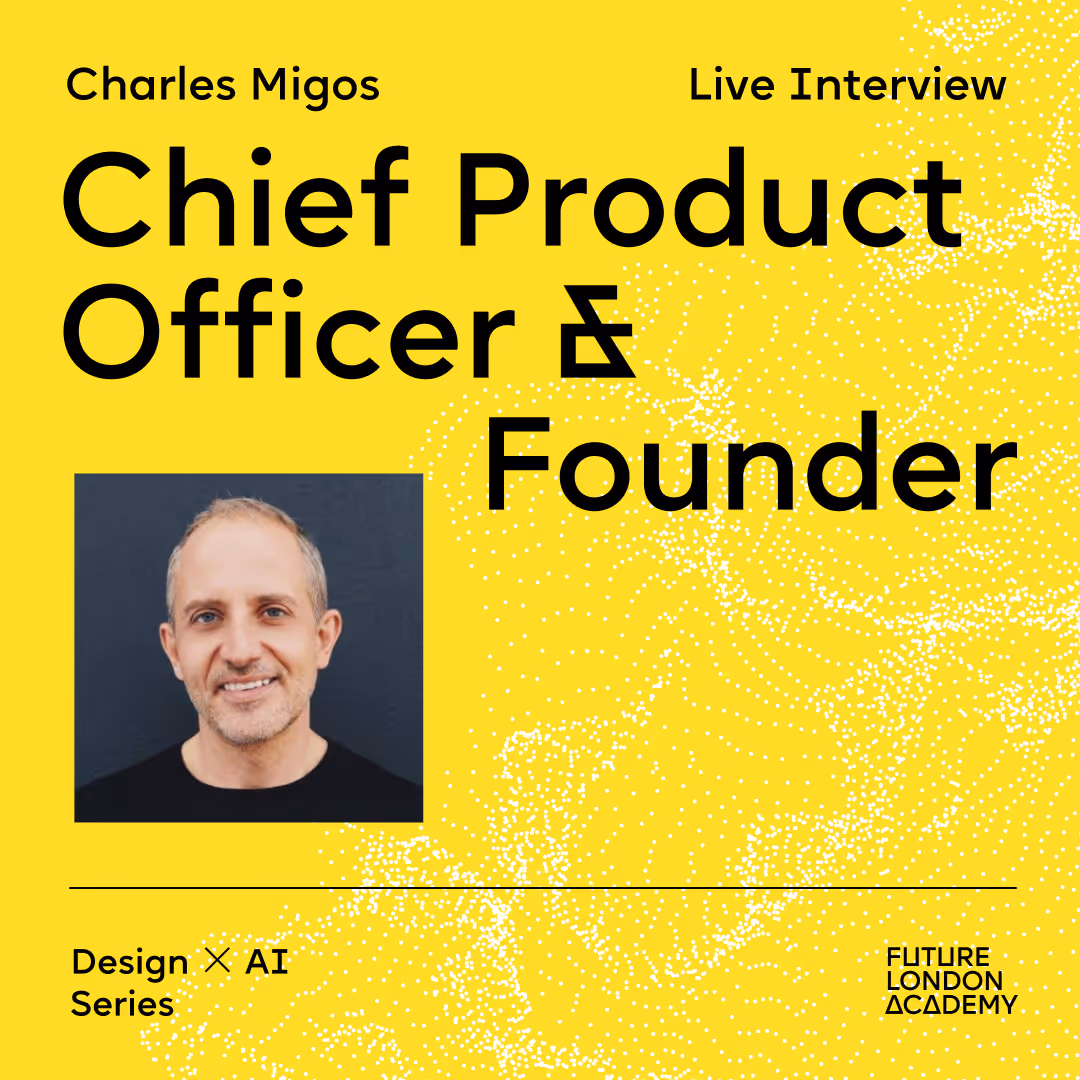 Charles Migos

Live Interview

Chief Product Officer & Founder

Design × AI Series

FUTURE LONDON ACADEMY